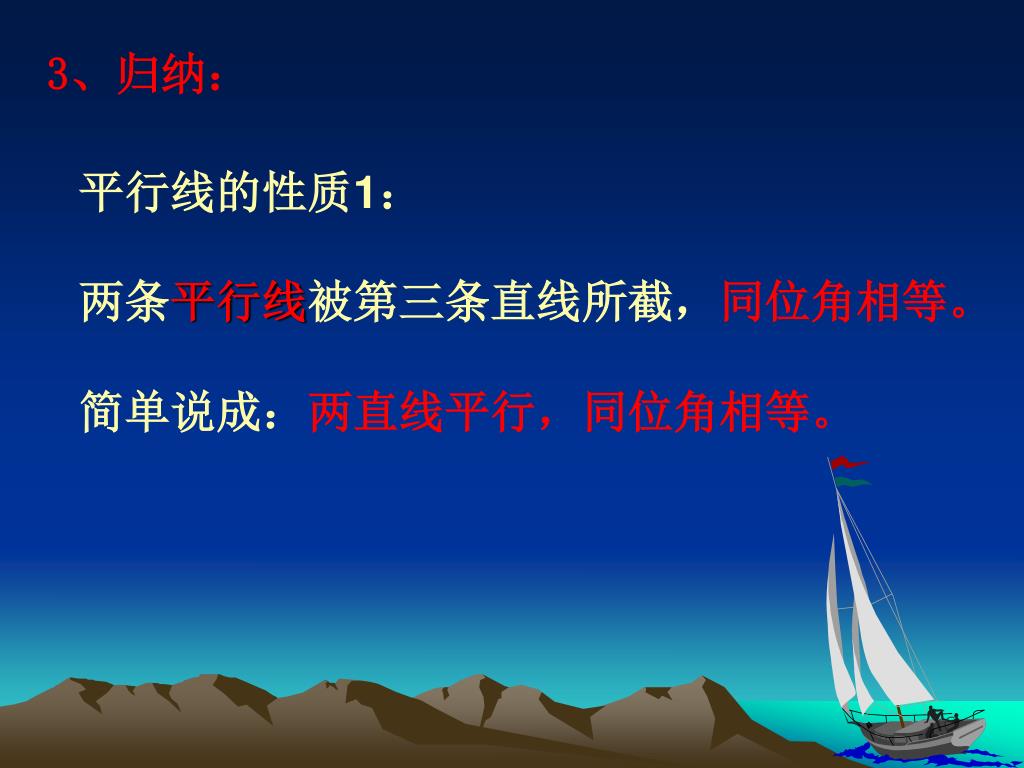 3、归纳：

平行线的性质1：

两条平行线被第三条直线所截，同位角相等。

简单说成：两直线平行，同位角相等。